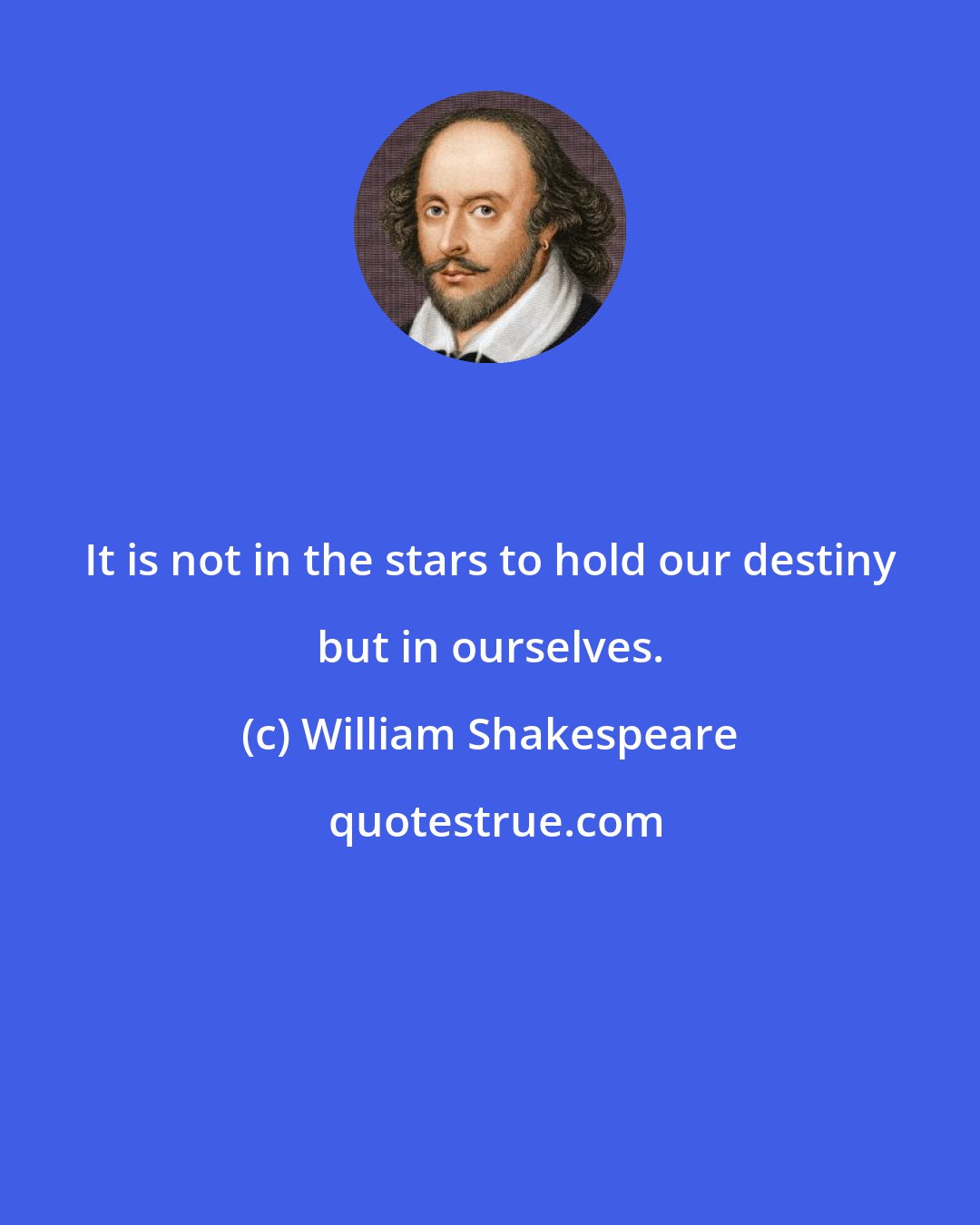 It is not in the stars to hold our destiny but in ourselves.

(c) William Shakespeare

quotestrue.com